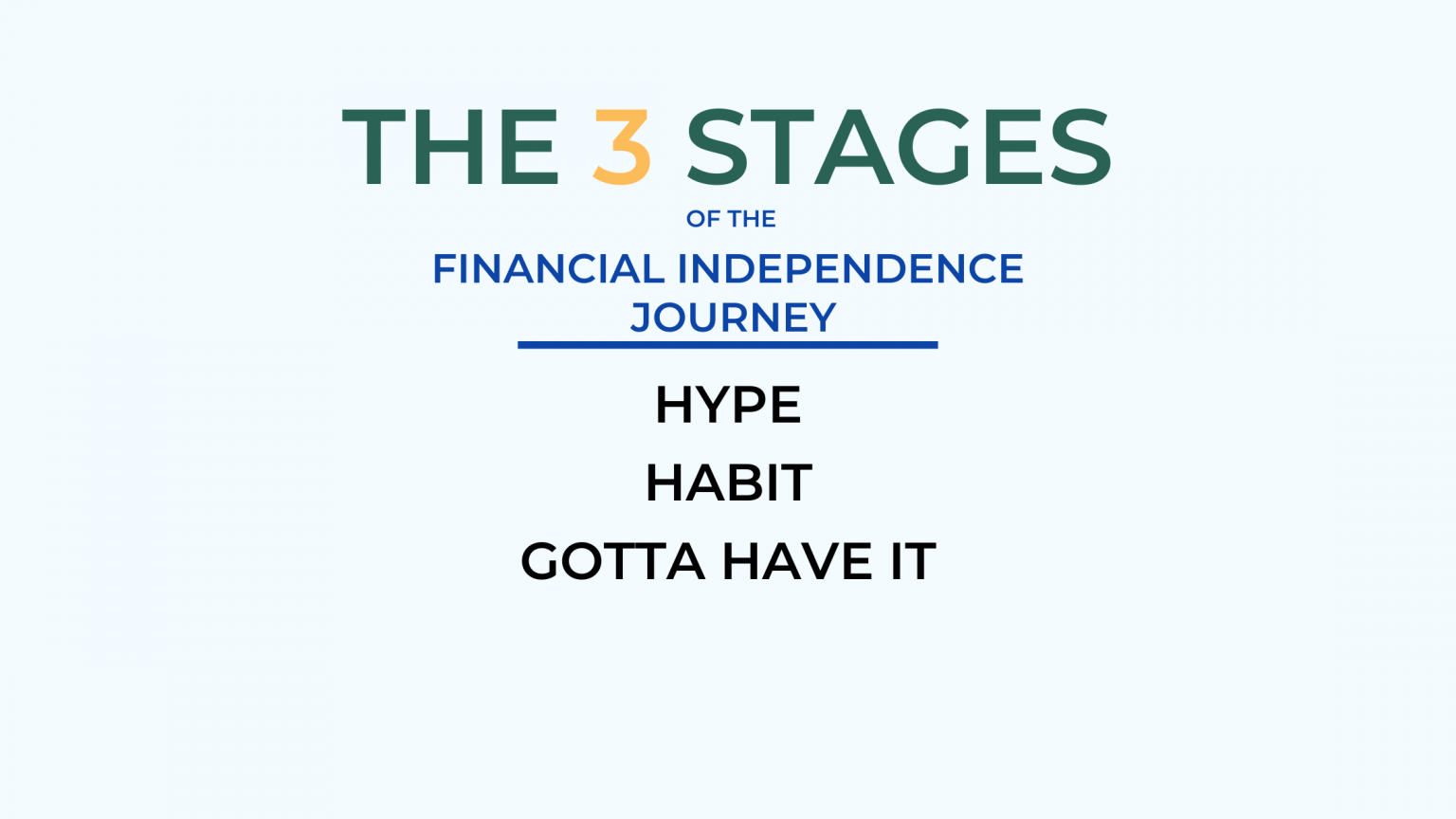 THE 3 STAGES
OF THE
FINANCIAL INDEPENDENCE JOURNEY

HYPE
HABIT
GOTTA HAVE IT